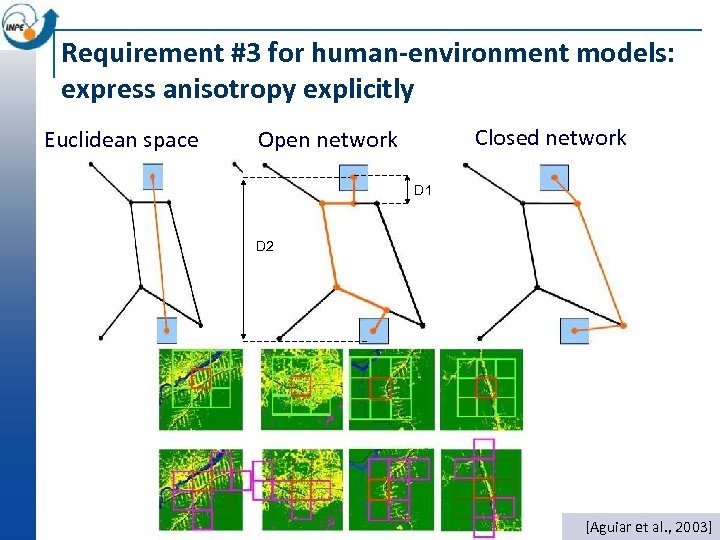 INPE

Requirement #3 for human-environment models: express anisotropy explicitly

Euclidean space

Open network

Closed network

D1

D2

[Aguiar et al., 2003]